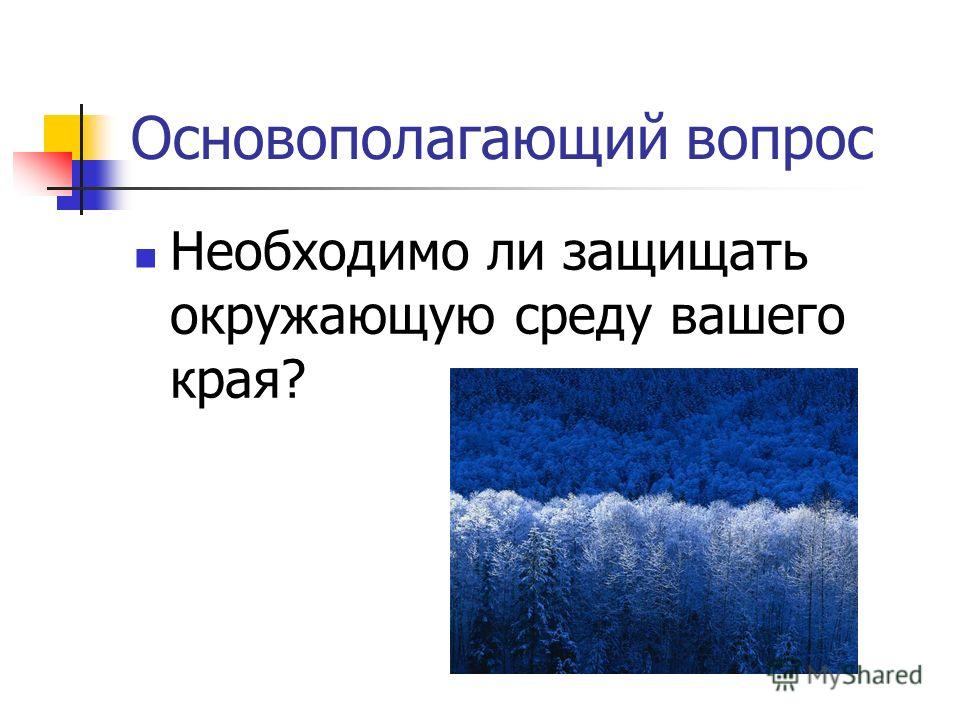 Основополагающий вопрос

Необходимо ли защищать окружающую среду вашего края?

MyShared